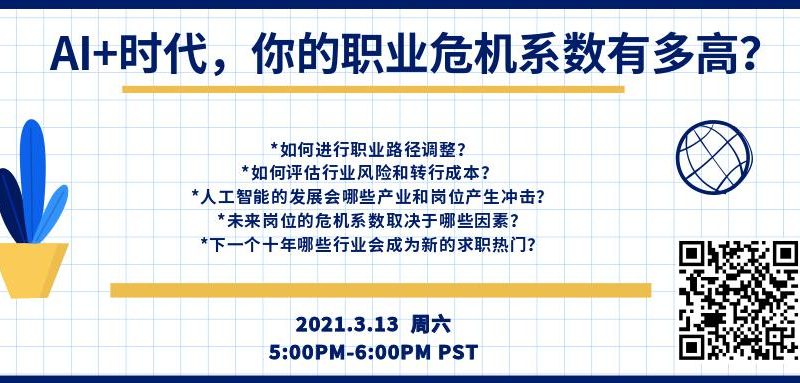 AI+时代，你的职业危机系数有多高?

*如何进行职业路径调整？
*如何评估行业风险和转行成本？
*人工智能的发展会哪些产业和岗位产生冲击?
*未来岗位的危机系数取决于哪些因素？
*下一个十年哪些行业会成为新的求职热门?

2021.3.13 周六
5:00PM-6:00PM PST